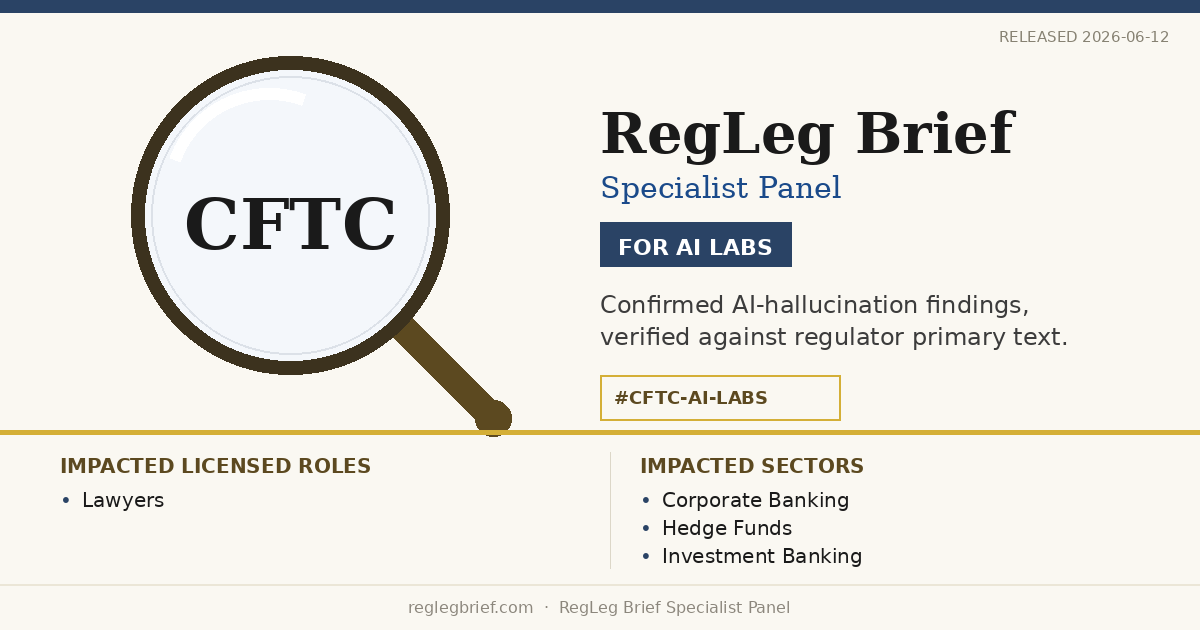 RELEASED 2026-06-12

CFTC

RegLeg Brief

Specialist Panel

FOR AI LABS

Confirmed AI-hallucination findings, verified against regulator primary text.

#CFTC-AI-LABS

IMPACTED LICENSED ROLES
• Lawyers

IMPACTED SECTORS
• Corporate Banking
• Hedge Funds
• Investment Banking

reglegbrief.com · RegLeg Brief Specialist Panel